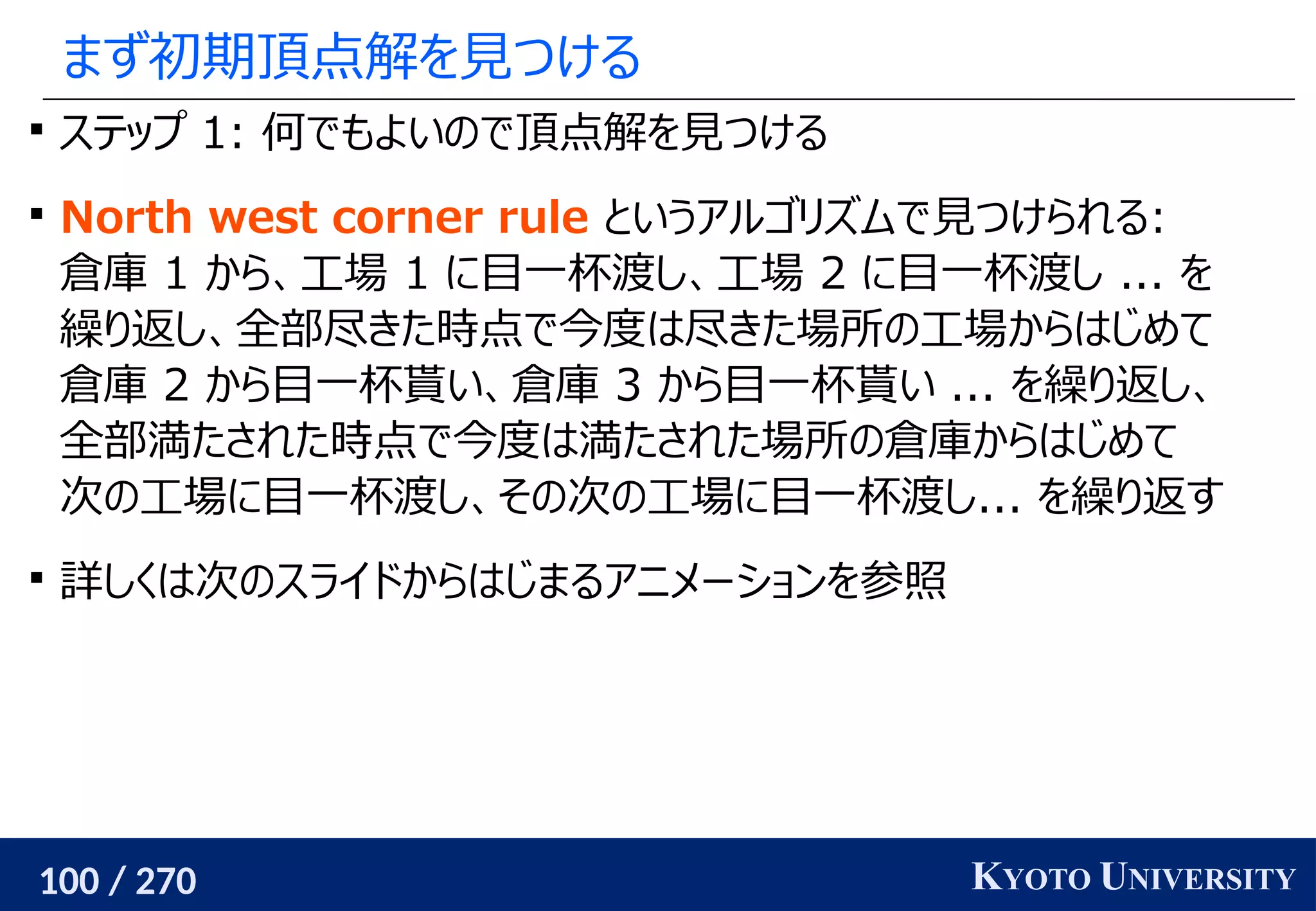 まず初期頂点解を見つける

▪ ステップ 1: 何でもよいので頂点解を見つける

▪ North west corner rule というアルゴリズムで見つけられる: 倉庫 1 から、工場 1 に目一杯渡し、工場 2 に目一杯渡し ... を繰り返し、全部尽きた時点で今度は尽きた場所の工場からはじめて倉庫 2 から目一杯貰い、倉庫 3 から目一杯貰い ... を繰り返し、全部満たされた時点で今度は満たされた場所の倉庫からはじめて次の工場に目一杯渡し、その次の工場に目一杯渡し... を繰り返す

▪ 詳しくは次のスライドからはじまるアニメーションを参照

100 / 270

KYOTO UNIVERSITY